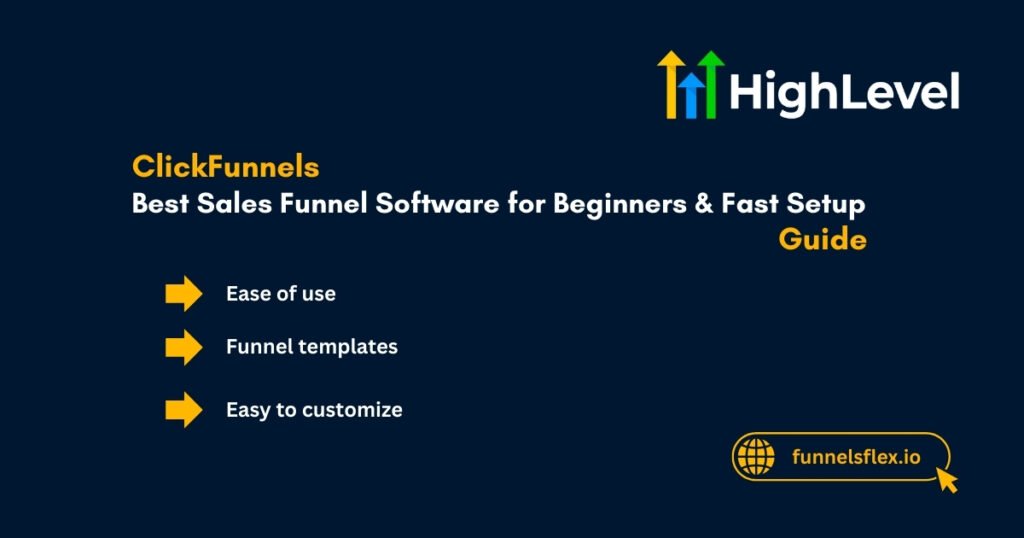 HighLevel

ClickFunnels
Best Sales Funnel Software for Beginners & Fast Setup Guide

Ease of use

Funnel templates

Easy to customize

funnelsflex.io